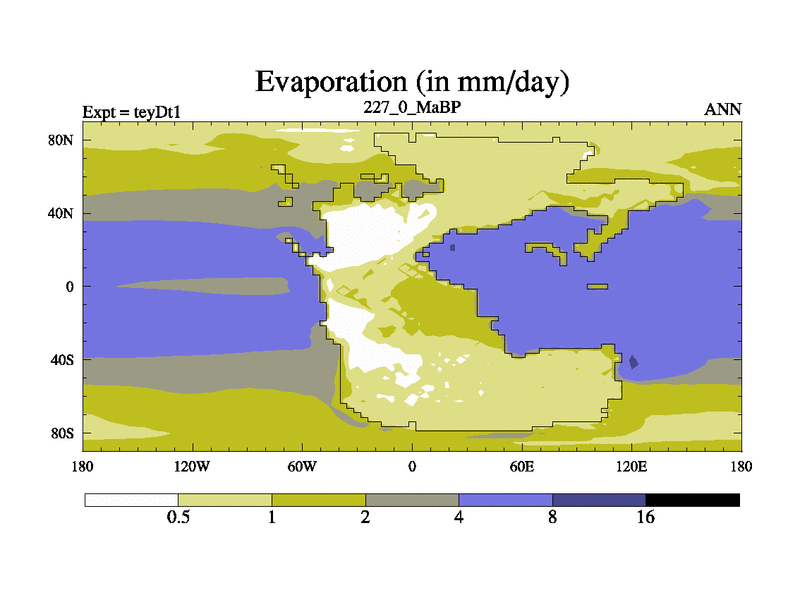 Evaporation (in mm/day)

Expt = teyDt1

227_0_MaBP

ANN

80N
40N
0
40S
80S

180
120W
60W
0
60E
120E
180

0.5
1
2
4
8
16